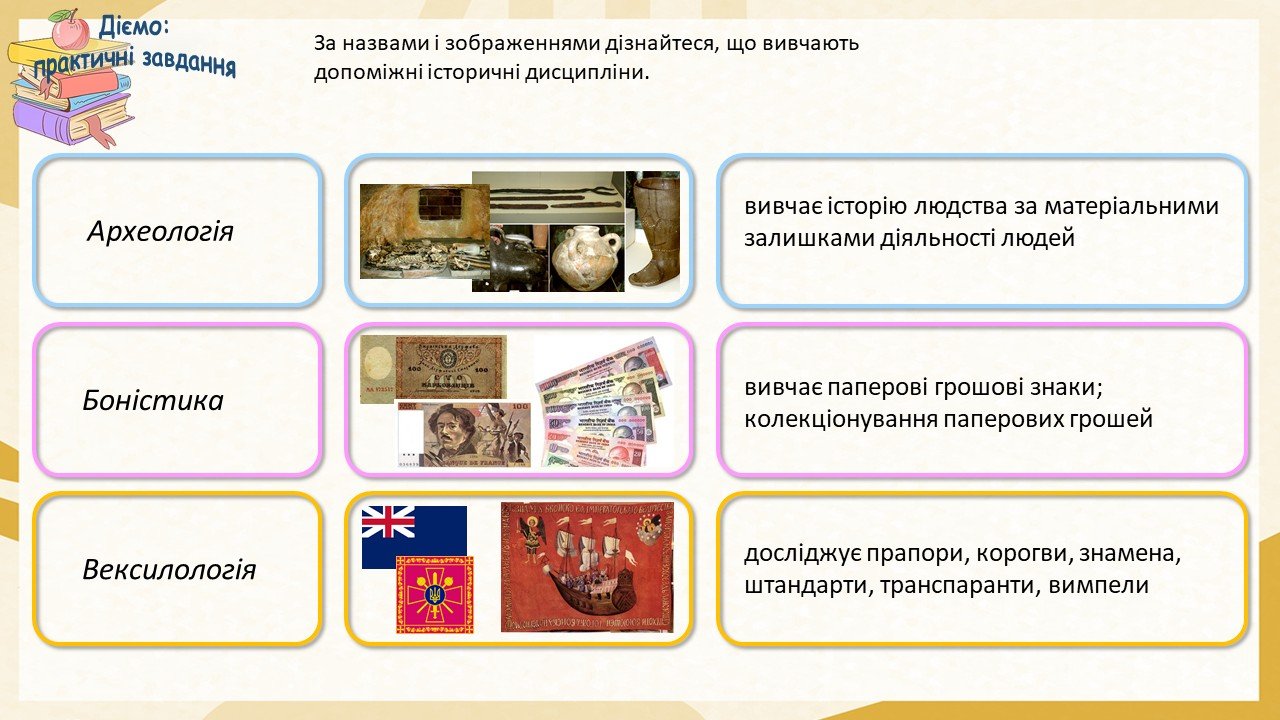 Діємо: практичні завдання

За назвами і зображеннями дізнайтеся, що вивчають допоміжні історичні дисципліни.

Археологія

вивчає історію людства за матеріальними залишками діяльності людей

Боністика

вивчає паперові грошові знаки; колекціонування паперових грошей

Вексилологія

досліджує прапори, корогви, знамена, штандарти, транспаранти, вимпели